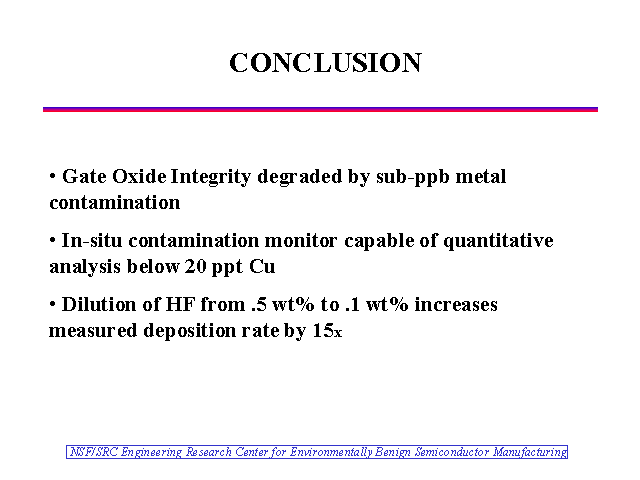 CONCLUSION

• Gate Oxide Integrity degraded by sub-ppb metal contamination

• In-situ contamination monitor capable of quantitative analysis below 20 ppt Cu

• Dilution of HF from .5 wt% to .1 wt% increases measured deposition rate by 15x

NSF/SRC Engineering Research Center for Environmentally Benign Semiconductor Manufacturing